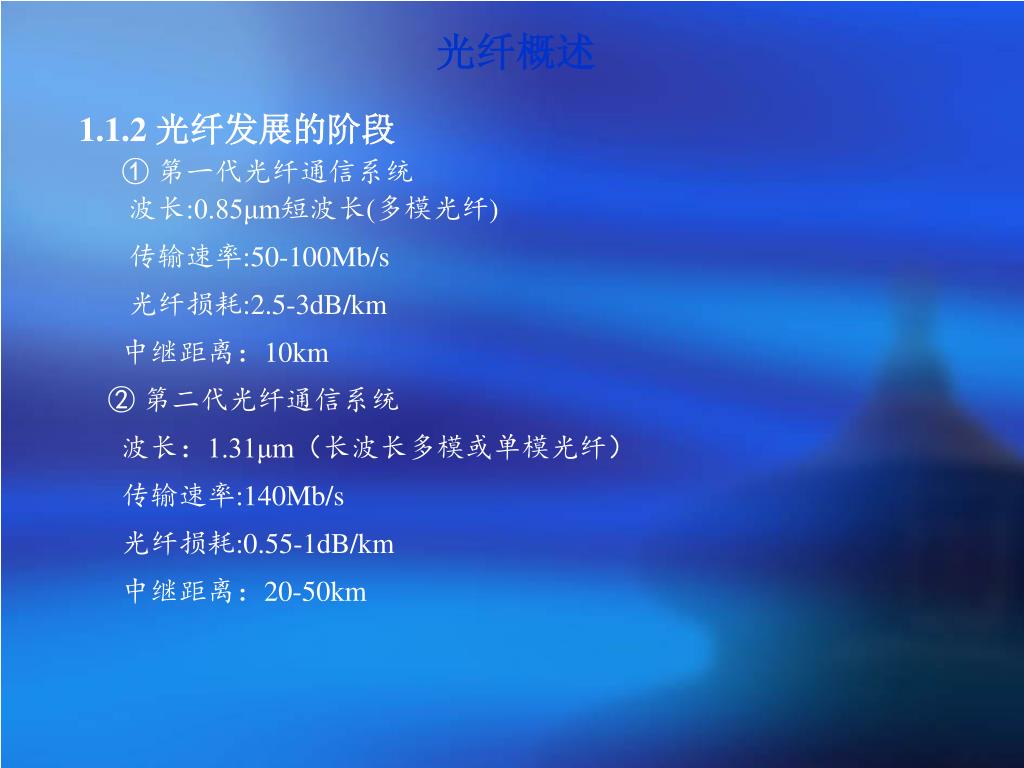 光纤概述

1.1.2 光纤发展的阶段

① 第一代光纤通信系统

波长:0.85μm短波长(多模光纤)

传输速率:50-100Mb/s

光纤损耗:2.5-3dB/km

中继距离：10km

② 第二代光纤通信系统

波长：1.31μm（长波长多模或单模光纤）

传输速率:140Mb/s

光纤损耗:0.55-1dB/km

中继距离：20-50km